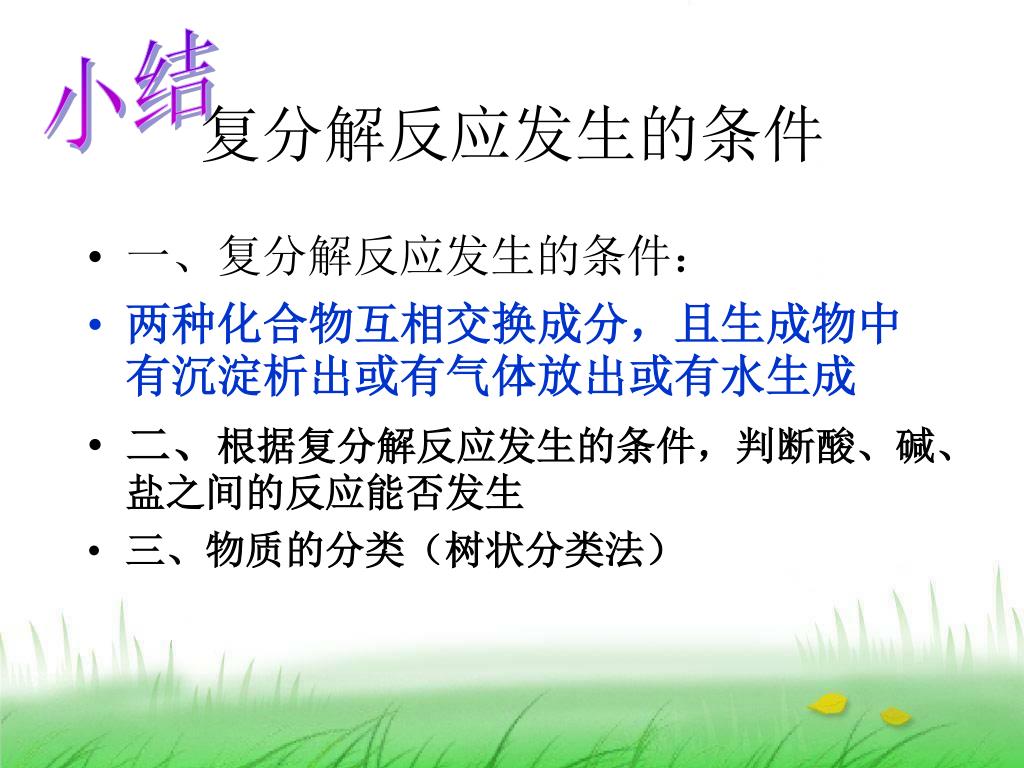 小结

复分解反应发生的条件

• 一、复分解反应发生的条件：

• 两种化合物互相交换成分，且生成物中有沉淀析出或有气体放出或有水生成

• 二、根据复分解反应发生的条件，判断酸、碱、盐之间的反应能否发生

• 三、物质的分类（树状分类法）